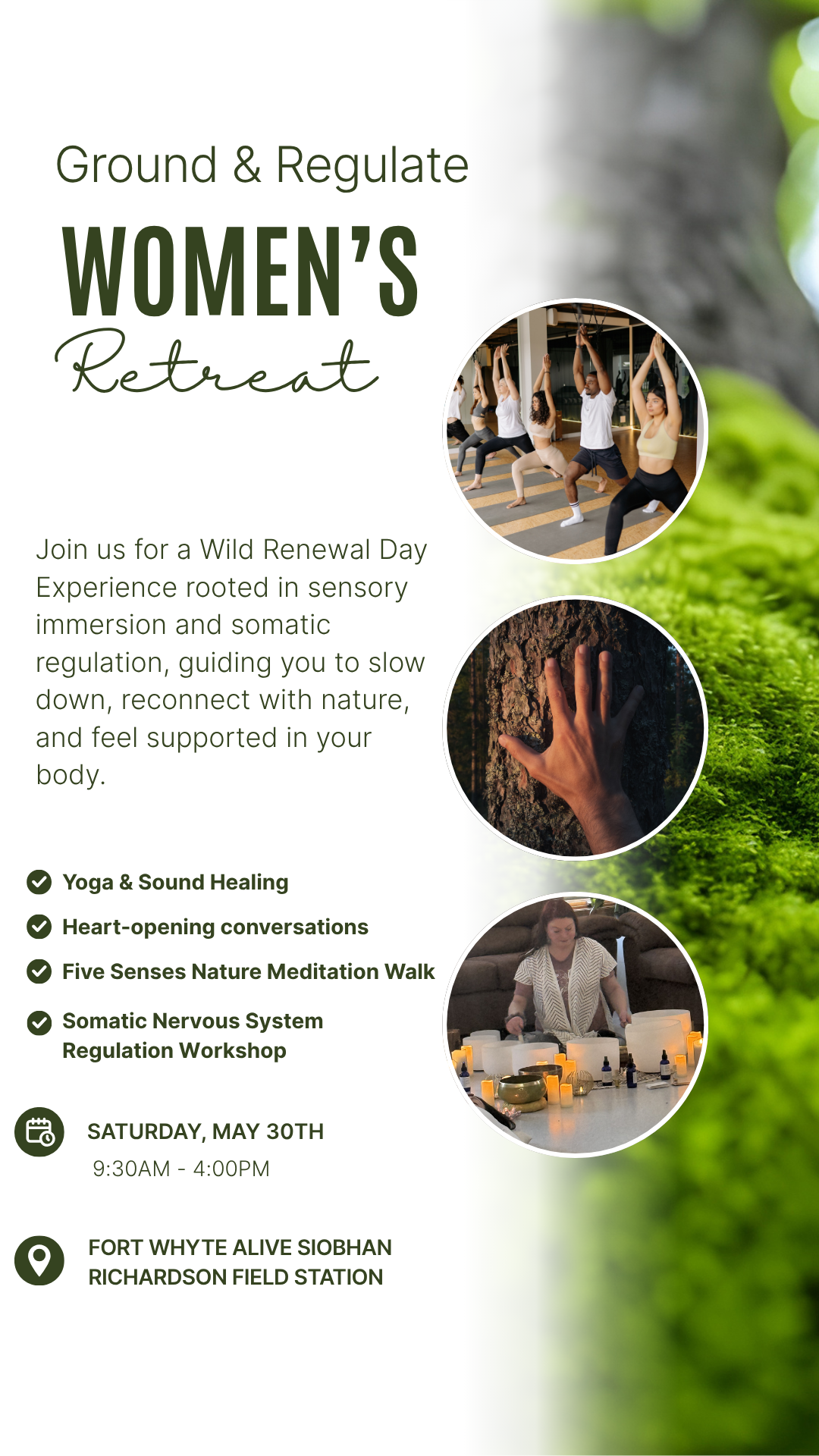 Ground & Regulate

WOMEN'S

Retreat

Join us for a Wild Renewal Day Experience rooted in sensory immersion and somatic regulation, guiding you to slow down, reconnect with nature, and feel supported in your body.

Yoga & Sound Healing

Heart-opening conversations

Five Senses Nature Meditation Walk

Somatic Nervous System Regulation Workshop

SATURDAY, MAY 30TH
9:30AM - 4:00PM

FORT WHYTE ALIVE SIOBHAN RICHARDSON FIELD STATION